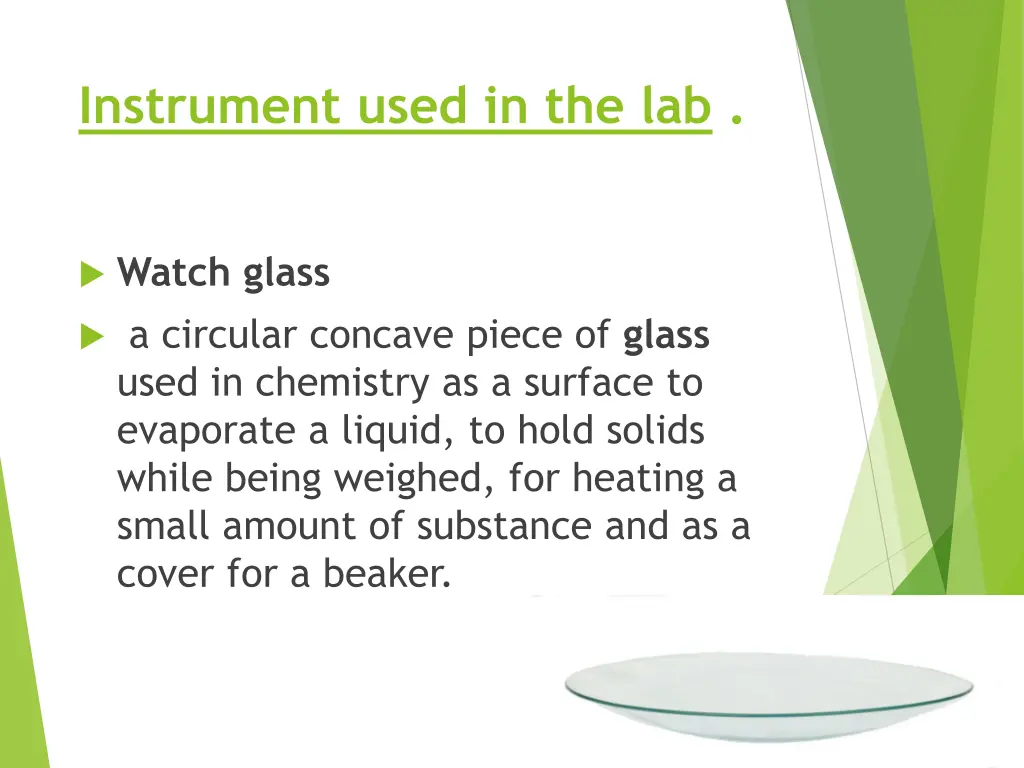 Instrument used in the lab .

Watch glass

a circular concave piece of glass used in chemistry as a surface to evaporate a liquid, to hold solids while being weighed, for heating a small amount of substance and as a cover for a beaker.